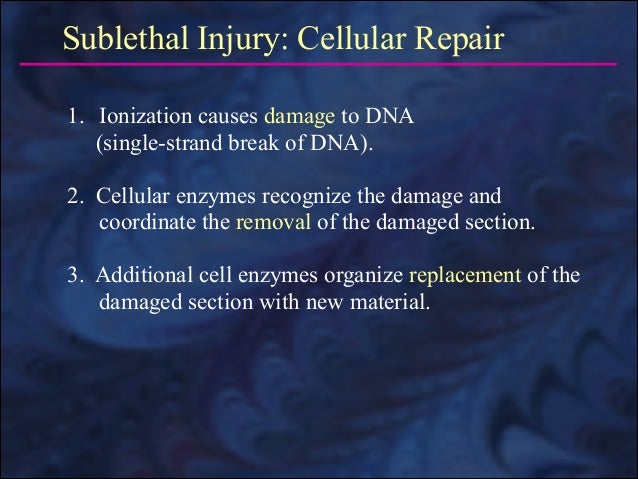 Sublethal Injury: Cellular Repair

1. Ionization causes damage to DNA (single-strand break of DNA).

2. Cellular enzymes recognize the damage and coordinate the removal of the damaged section.

3. Additional cell enzymes organize replacement of the damaged section with new material.